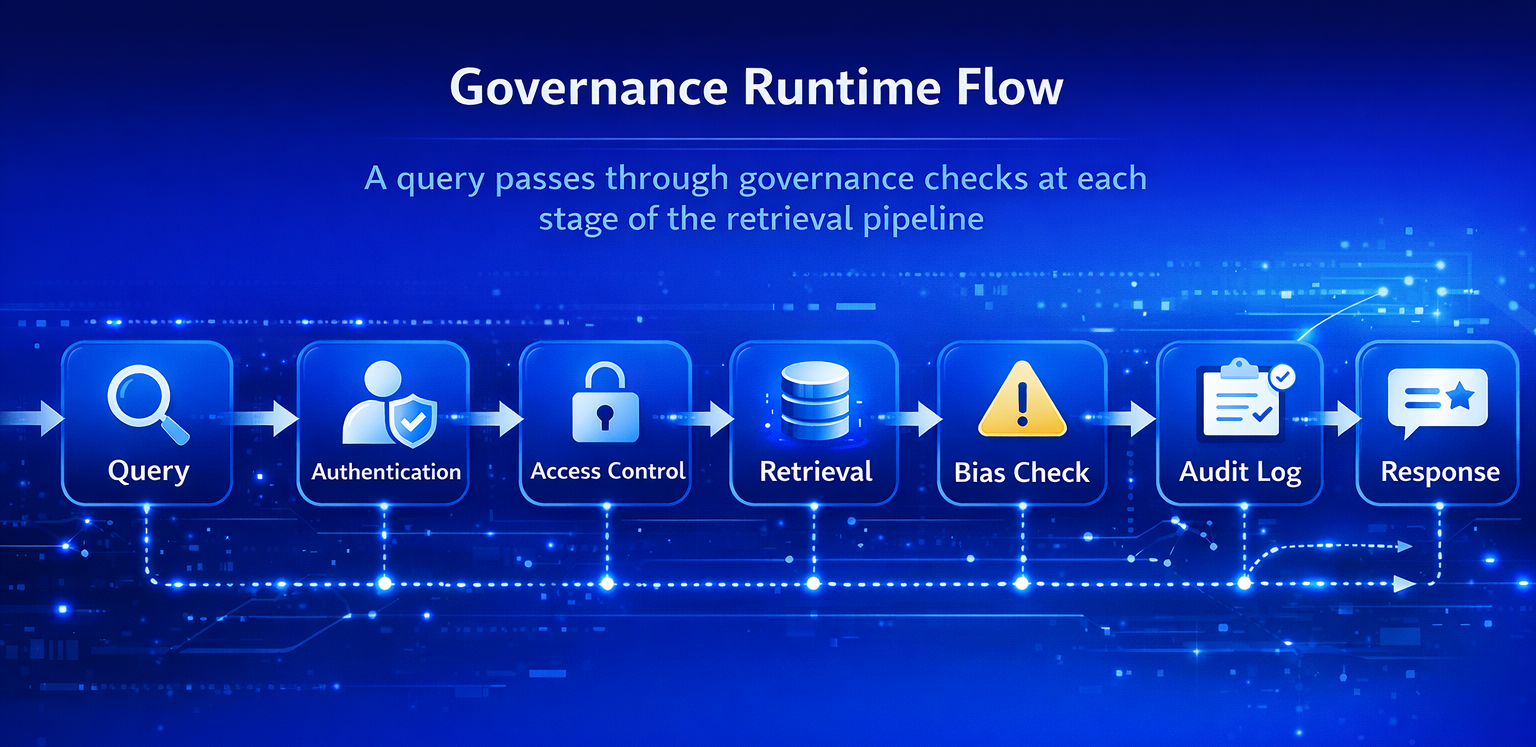 Governance Runtime Flow

A query passes through governance checks at each stage of the retrieval pipeline

Query

Authentication

Access Control

Retrieval

Bias Check

Audit Log

Response